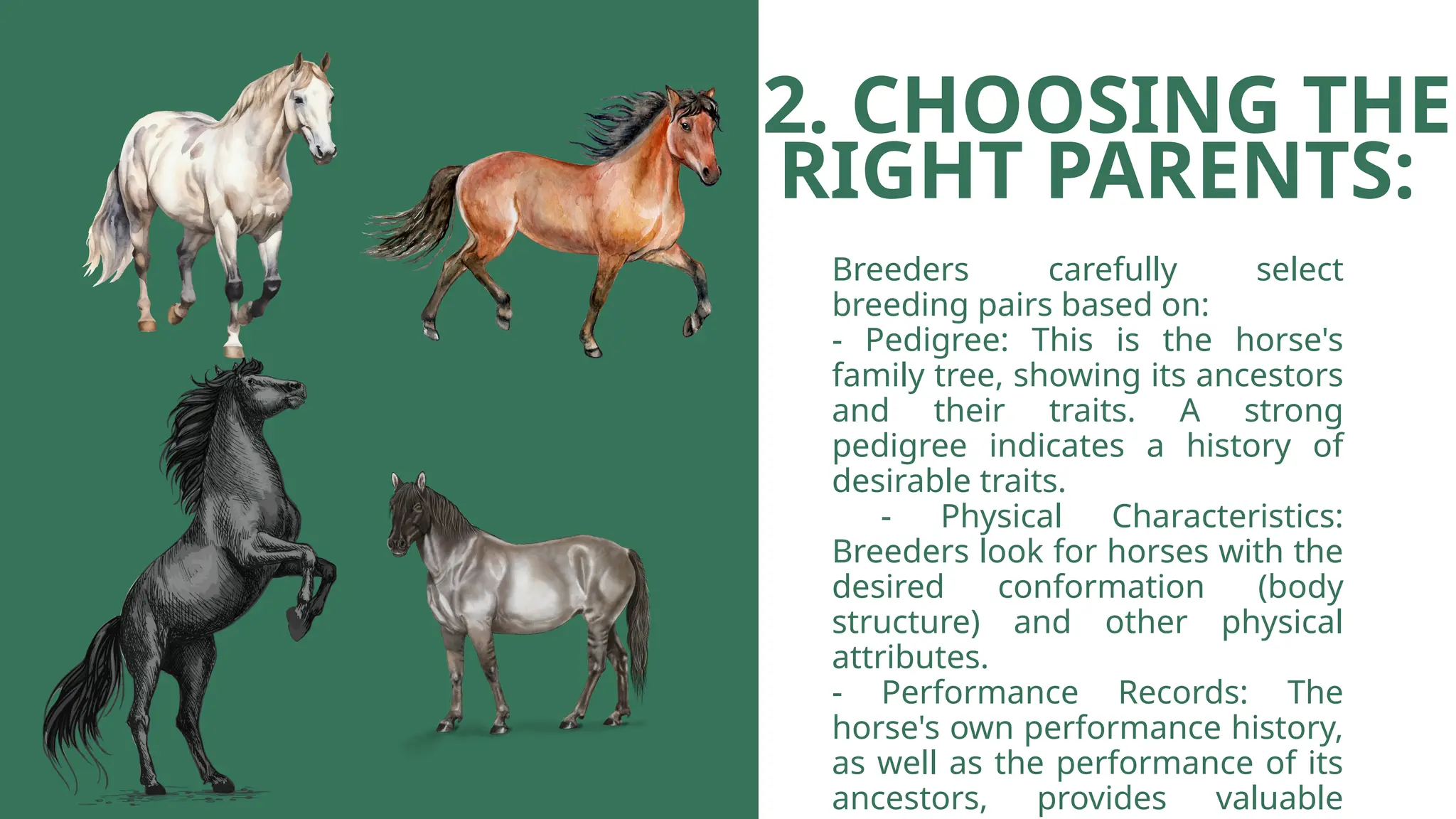 2. CHOOSING THE RIGHT PARENTS:

Breeders carefully select breeding pairs based on:
- Pedigree: This is the horse's family tree, showing its ancestors and their traits. A strong pedigree indicates a history of desirable traits.
- Physical Characteristics: Breeders look for horses with the desired conformation (body structure) and other physical attributes.
- Performance Records: The horse's own performance history, as well as the performance of its ancestors, provides valuable